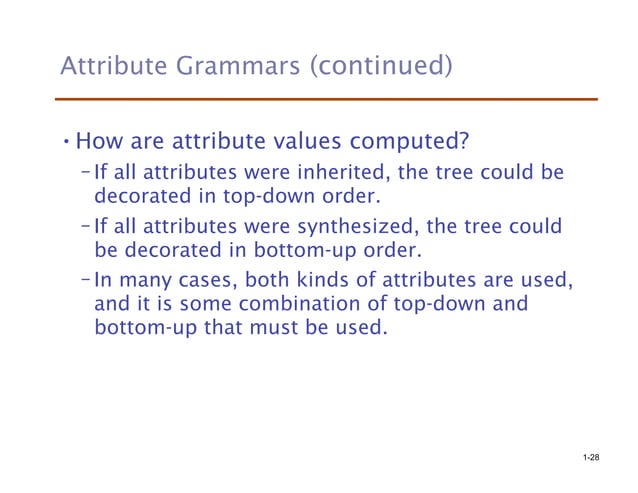 Attribute Grammars (continued)

• How are attribute values computed?

– If all attributes were inherited, the tree could be decorated in top-down order.

– If all attributes were synthesized, the tree could be decorated in bottom-up order.

– In many cases, both kinds of attributes are used, and it is some combination of top-down and bottom-up that must be used.

1-28